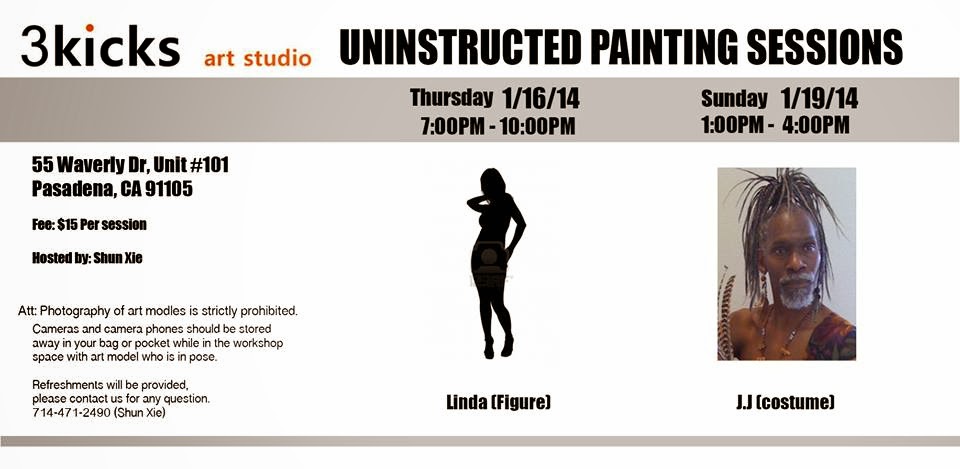 3kicks art studio UNINSTRUCTED PAINTING SESSIONS

Thursday 1/16/14
7:00PM - 10:00PM

Sunday 1/19/14
1:00PM - 4:00PM

55 Waverly Dr, Unit #101
Pasadena, CA 91105

Fee: $15 Per session

Hosted by: Shun Xie

Att: Photography of art modles is strictly prohibited.
Cameras and camera phones should be stored away in your bag or pocket while in the workshop space with art model who is in pose.

Refreshments will be provided, please contact us for any question.
714-471-2490 (Shun Xie)

Linda (Figure)

J.J (costume)